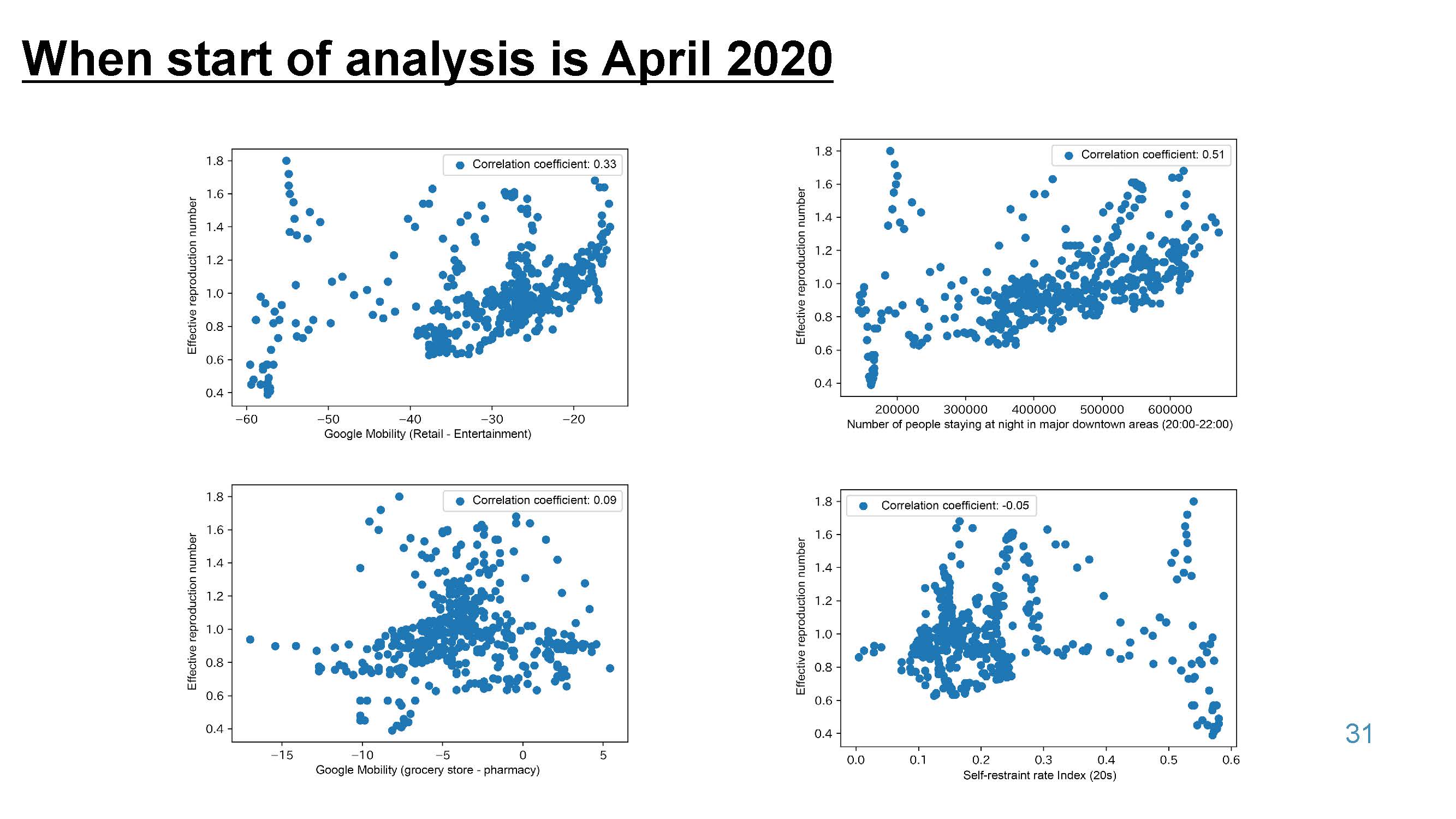 When start of analysis is April 2020

Correlation coefficient: 0.33

Effective reproduction number

1.8
1.6
1.4
1.2
1.0
0.8
0.6
0.4

−60 −50 −40 −30 −20

Google Mobility (Retail - Entertainment)

Correlation coefficient: 0.51

Effective reproduction number

1.8
1.6
1.4
1.2
1.0
0.8
0.6
0.4

200000 300000 400000 500000 600000

Number of people staying at night in major downtown areas (20:00-22:00)

Correlation coefficient: 0.09

Effective reproduction number

1.8
1.6
1.4
1.2
1.0
0.8
0.6
0.4

−15 −10 −5 0 5

Google Mobility (grocery store - pharmacy)

Correlation coefficient: -0.05

Effective reproduction number

1.8
1.6
1.4
1.2
1.0
0.8
0.6
0.4

0.0 0.1 0.2 0.3 0.4 0.5 0.6

Self-restraint rate Index (20s)

31